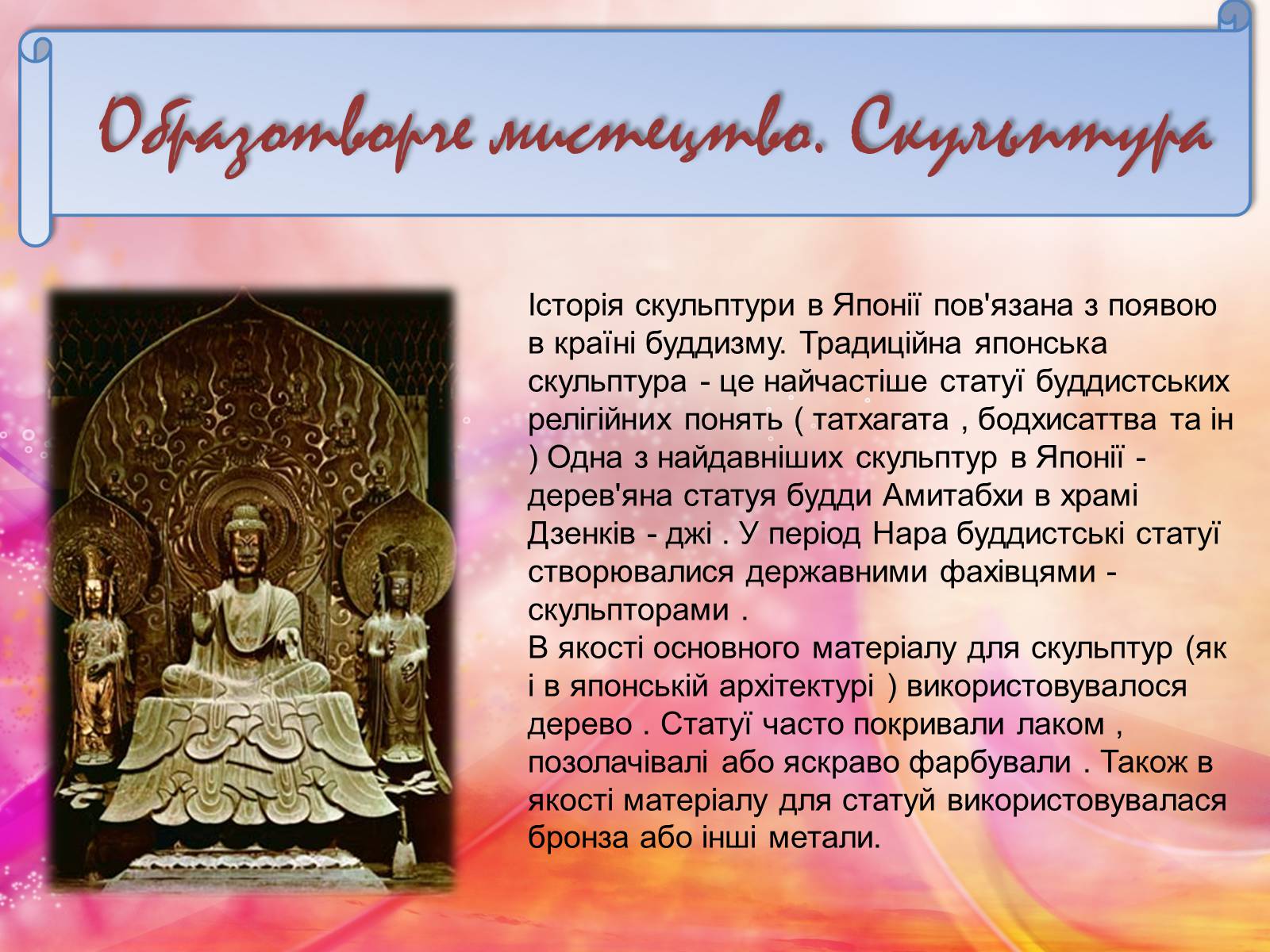 Образотворче мистецтво. Скульптура

Історія скульптури в Японії пов'язана з появою в країні буддизму. Традиційна японська скульптура - це найчастіше статуї буддистських релігійних понять ( татхагата , бодхисаттва та ін ) Одна з найдавніших скульптур в Японії - дерев'яна статуя будди Амитабхи в храмі Дзенків - джі . У період Нара буддистські статуї створювалися державними фахівцями - скульпторами .
В якості основного матеріалу для скульптур (як і в японській архітектурі ) використовувалося дерево . Статуї часто покривали лаком , позолачівалі або яскраво фарбували . Також в якості матеріалу для статуй використовувалася бронза або інші метали.